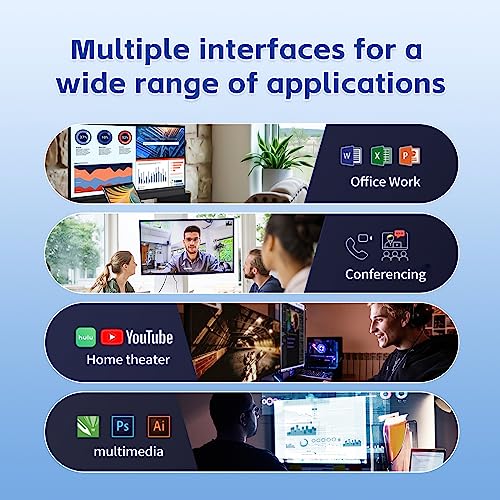 Multiple interfaces for a wide range of applications

W X P
Office Work

Conferencing

hulu YouTube
Home theater

Ps Ai
multimedia